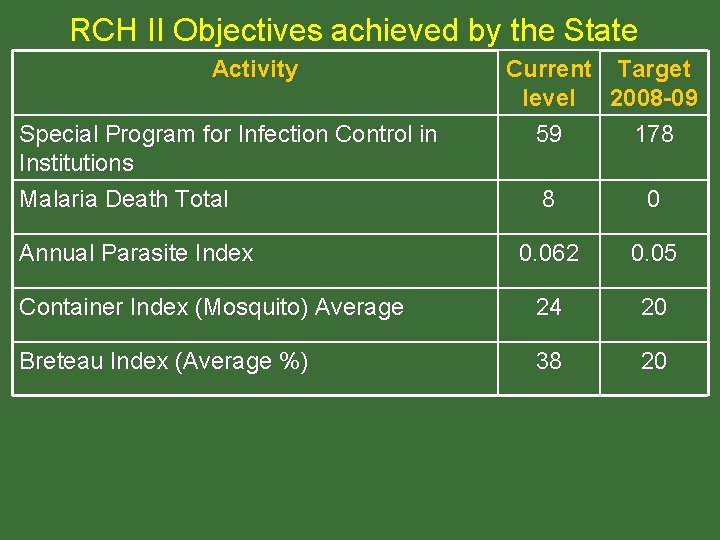 RCH II Objectives achieved by the State

| Activity | Current level | Target 2008-09 |
|---|---|---|
| Special Program for Infection Control in Institutions | 59 | 178 |
| Malaria Death Total | 8 | 0 |
| Annual Parasite Index | 0.062 | 0.05 |
| Container Index (Mosquito) Average | 24 | 20 |
| Breteau Index (Average %) | 38 | 20 |